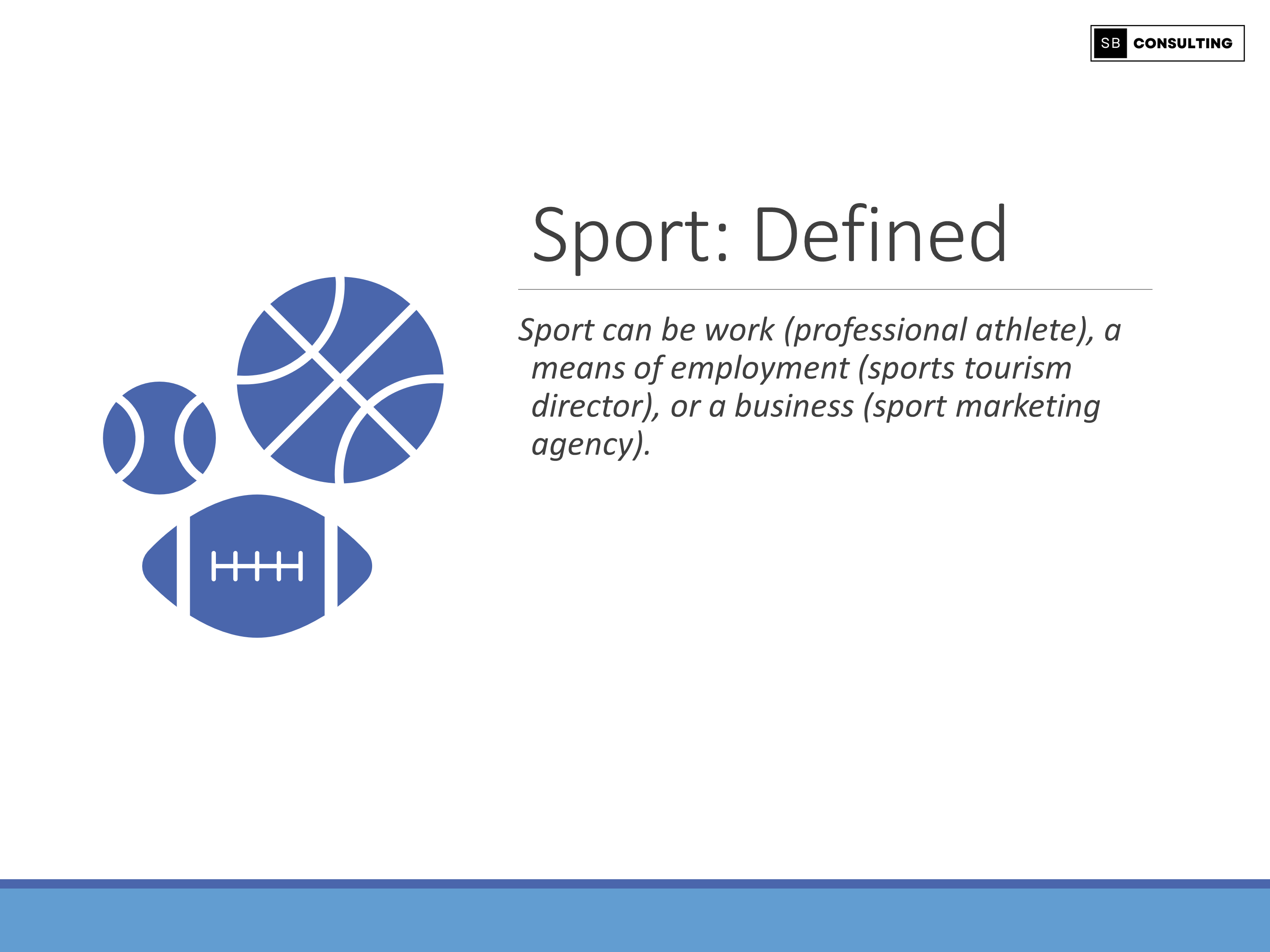 SB CONSULTING

Sport: Defined

Sport can be work (professional athlete), a means of employment (sports tourism director), or a business (sport marketing agency).